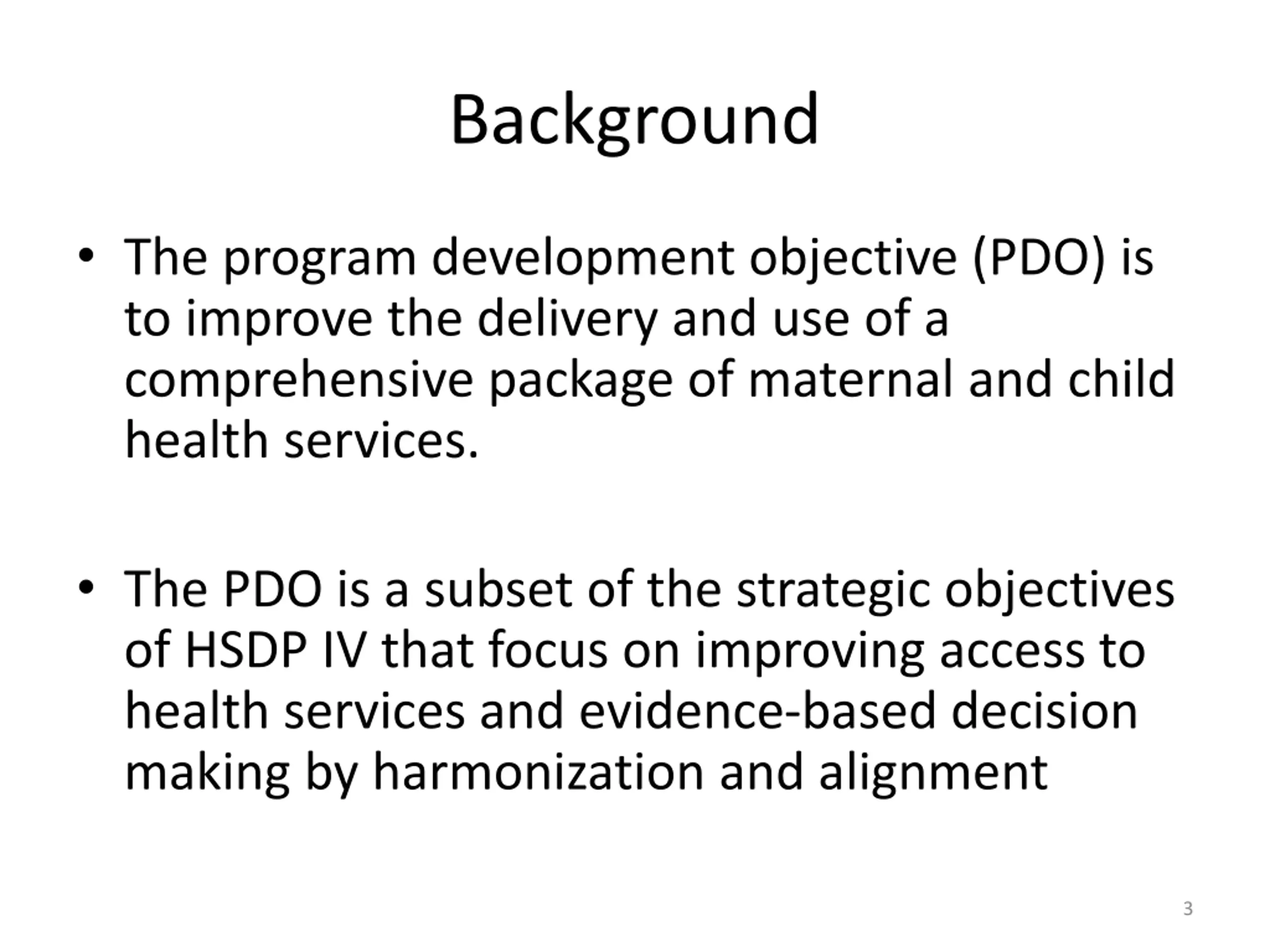 Background

• The program development objective (PDO) is to improve the delivery and use of a comprehensive package of maternal and child health services.

• The PDO is a subset of the strategic objectives of HSDP IV that focus on improving access to health services and evidence-based decision making by harmonization and alignment

3